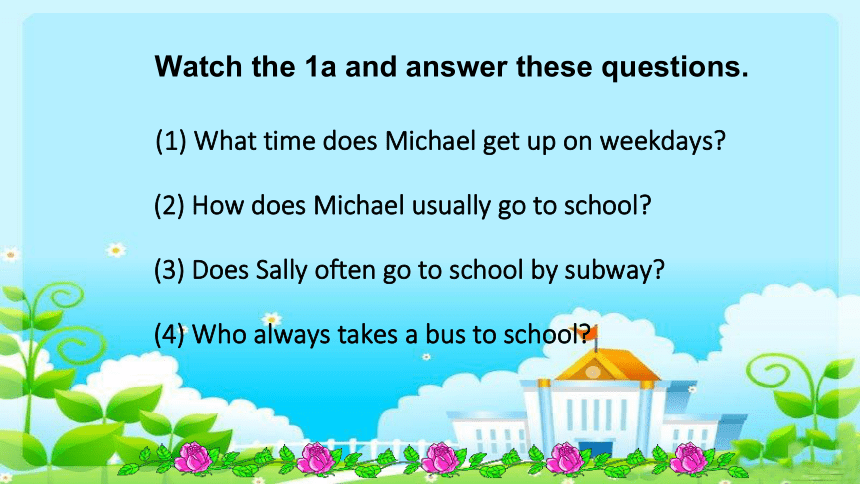 Watch the 1a and answer these questions.

(1) What time does Michael get up on weekdays?

(2) How does Michael usually go to school?

(3) Does Sally often go to school by subway?

(4) Who always takes a bus to school?